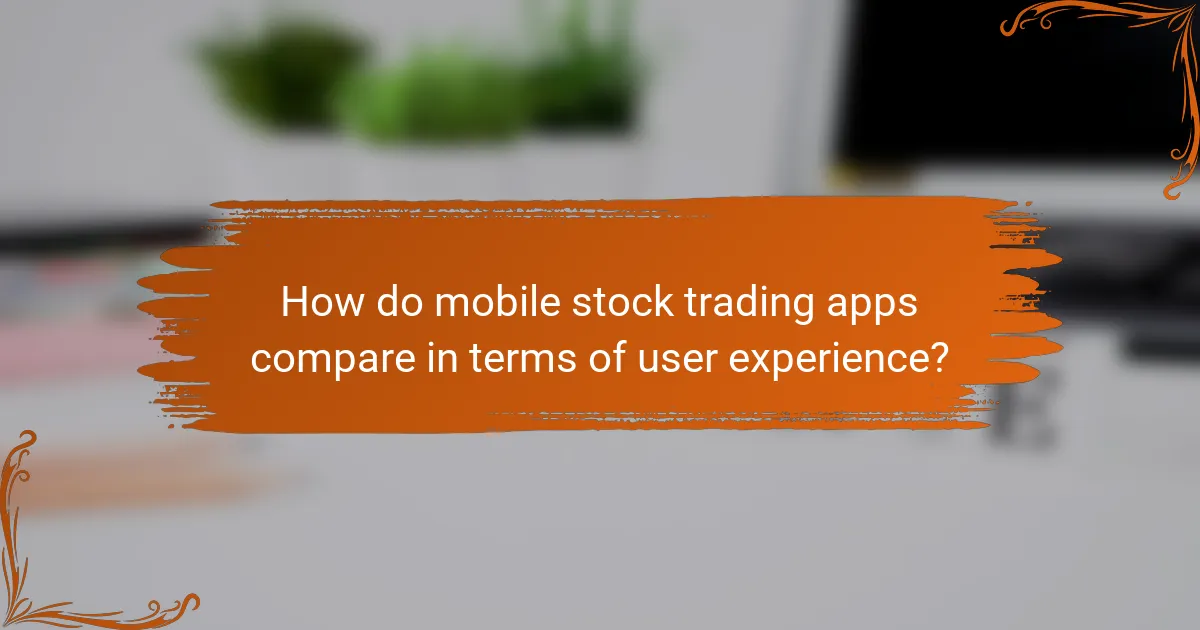 How do mobile stock trading apps compare in terms of user experience?